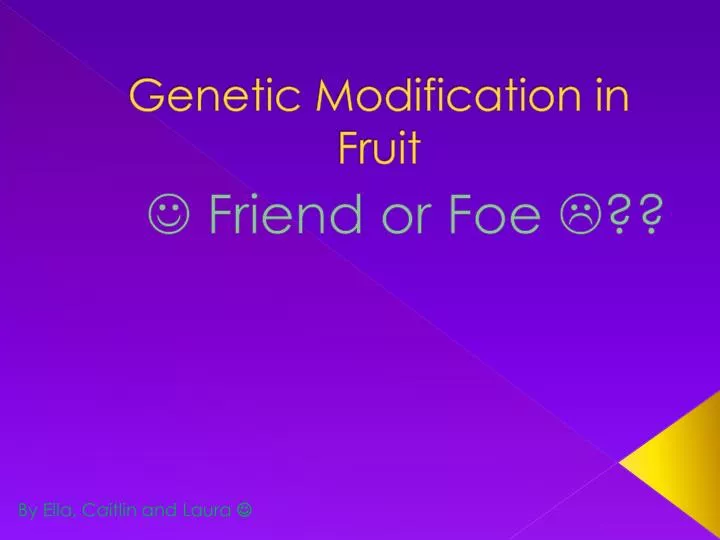 Genetic Modification in Fruit

☺ Friend or Foe ☹??

By Ella, Caitlin and Laura ☺